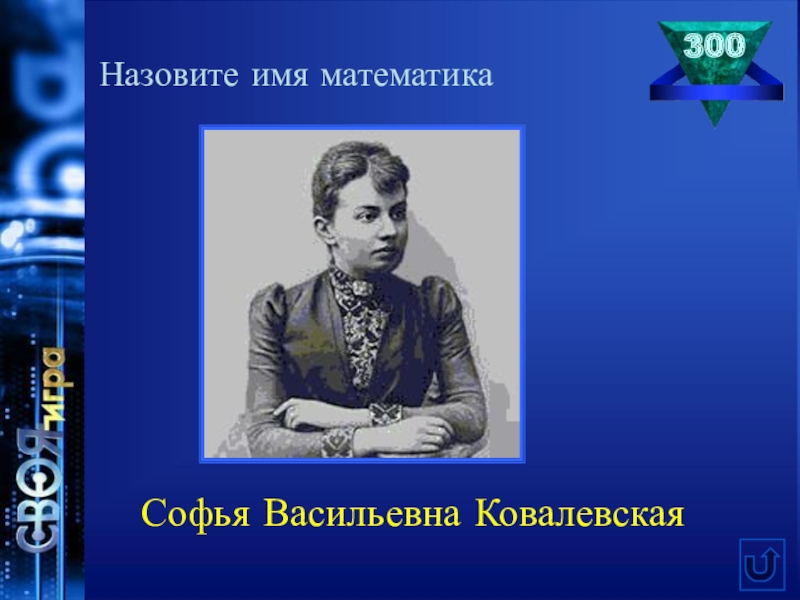 СВОЯ игра

Назовите имя математика

300

Софья Васильевна Ковалевская